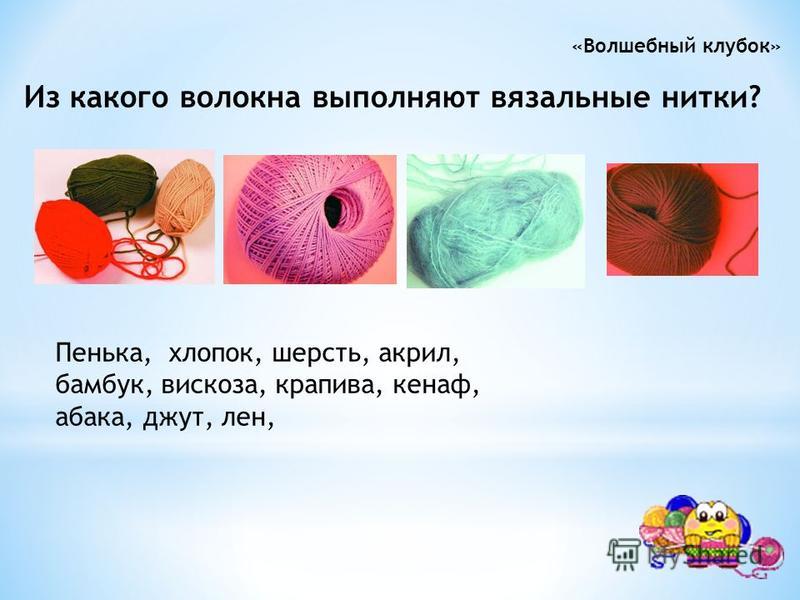 «Волшебный клубок»

Из какого волокна выполняют вязальные нитки?

Пенька, хлопок, шерсть, акрил, бамбук, вискоза, крапива, кенаф, абака, джут, лен,

MyShared